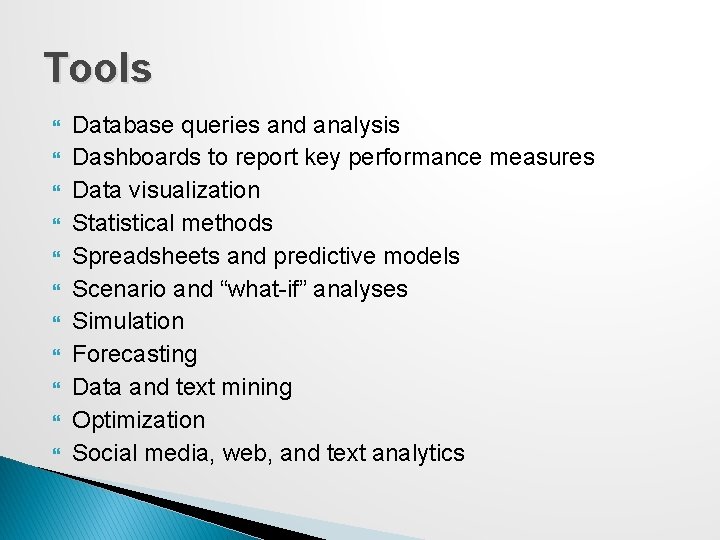 Tools

- Database queries and analysis
- Dashboards to report key performance measures
- Data visualization
- Statistical methods
- Spreadsheets and predictive models
- Scenario and “what-if” analyses
- Simulation
- Forecasting
- Data and text mining
- Optimization
- Social media, web, and text analytics